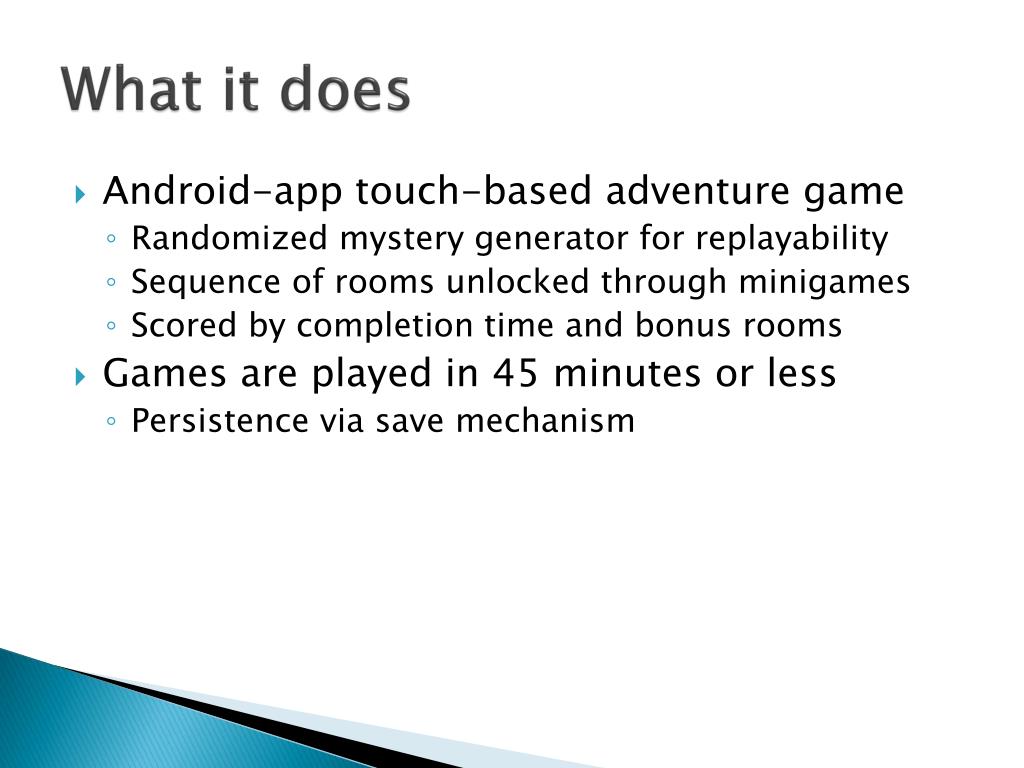 What it does

Android-app touch-based adventure game
Randomized mystery generator for replayability
Sequence of rooms unlocked through minigames
Scored by completion time and bonus rooms

Games are played in 45 minutes or less
Persistence via save mechanism